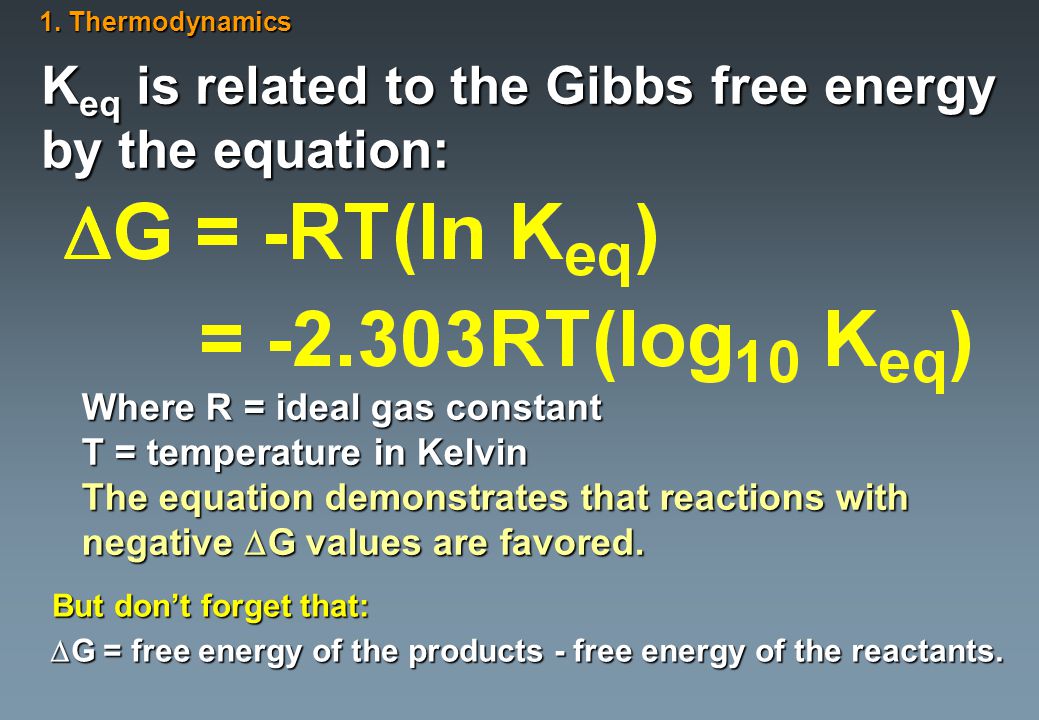 1. Thermodynamics

$K_{eq}$ is related to the Gibbs free energy by the equation:

$\Delta G = -RT(\ln K_{eq})$

$= -2.303RT(\log_{10} K_{eq})$

Where R = ideal gas constant
T = temperature in Kelvin
The equation demonstrates that reactions with negative $\Delta G$ values are favored.

But don't forget that:

$\Delta G$ = free energy of the products - free energy of the reactants.